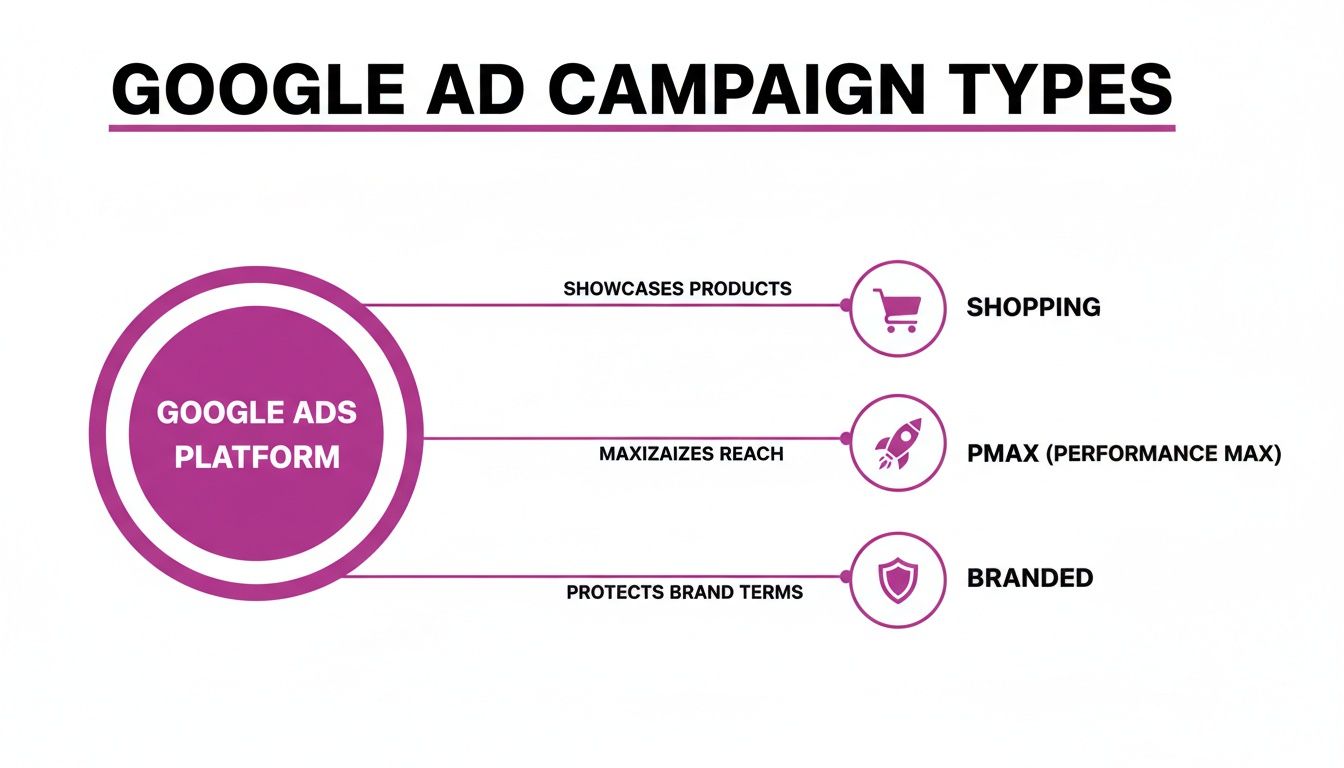 GOOGLE AD CAMPAIGN TYPES

GOOGLE ADS PLATFORM

SHOWCASES PRODUCTS

SHOPPING

MAXIZAIZES REACH

PMAX (PERFORMANCE MAX)

PROTECTS BRAND TERMS

BRANDED